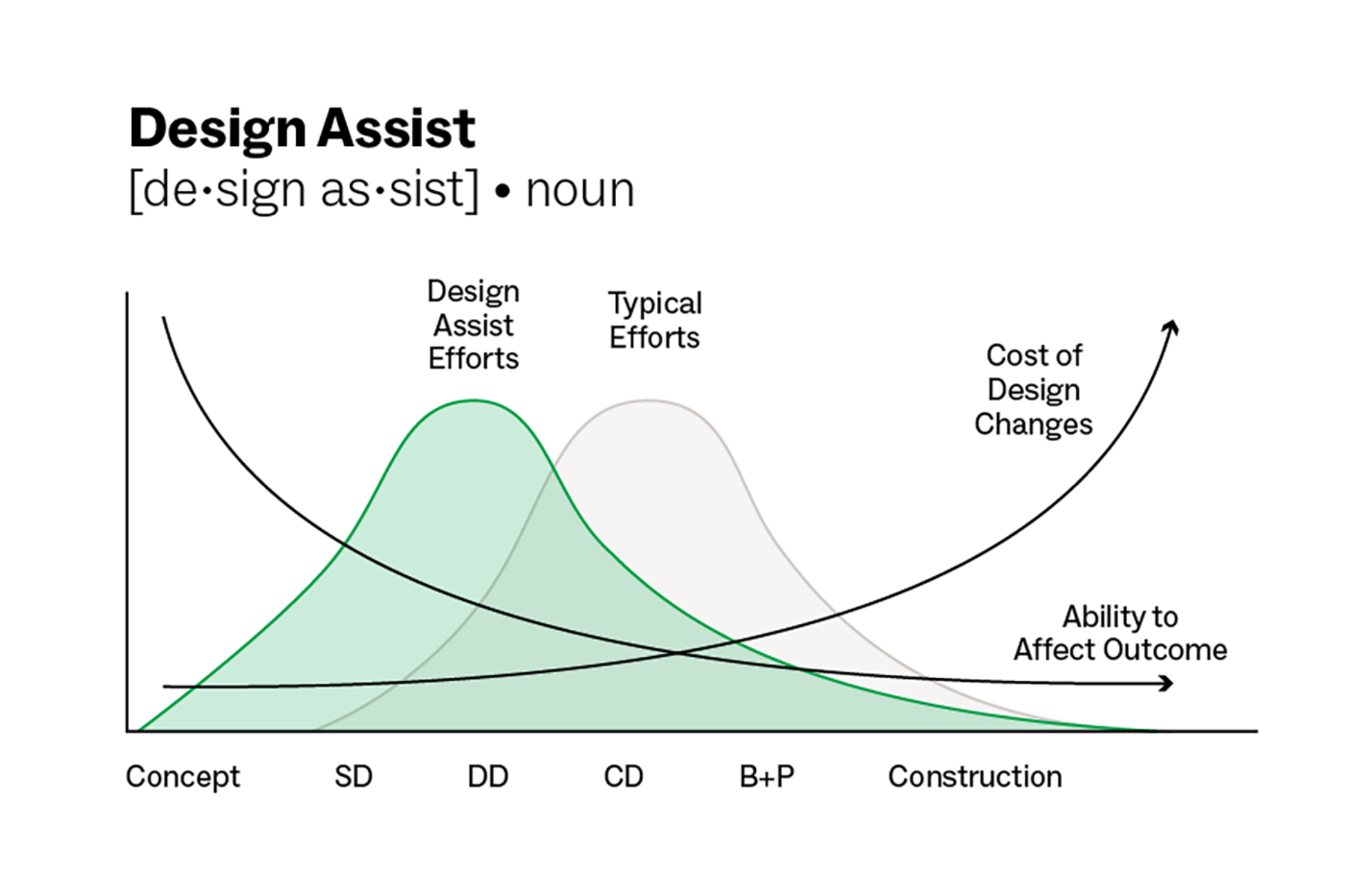 Design Assist
[de·sign as·sist] • noun

Design Assist Efforts

Typical Efforts

Cost of Design Changes

Ability to Affect Outcome

Concept SD DD CD B+P Construction